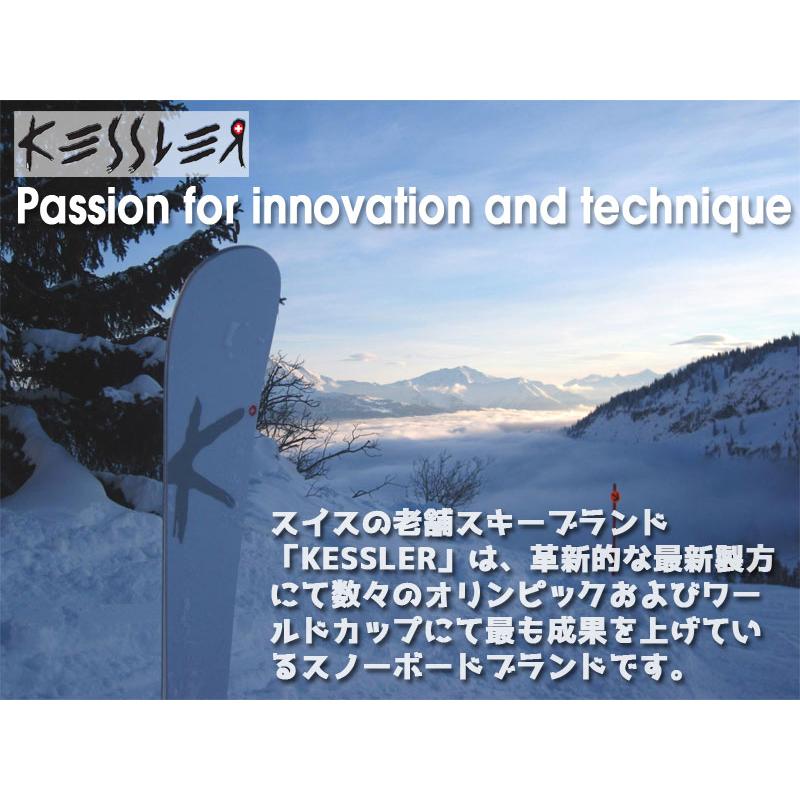 KESSLER

Passion for innovation and technique

スイスの老舗スキーブランド「KESSLER」は、革新的な最新製方にて数々のオリンピックおよびワールドカップにて最も成果を上げているスノーボードブランドです。